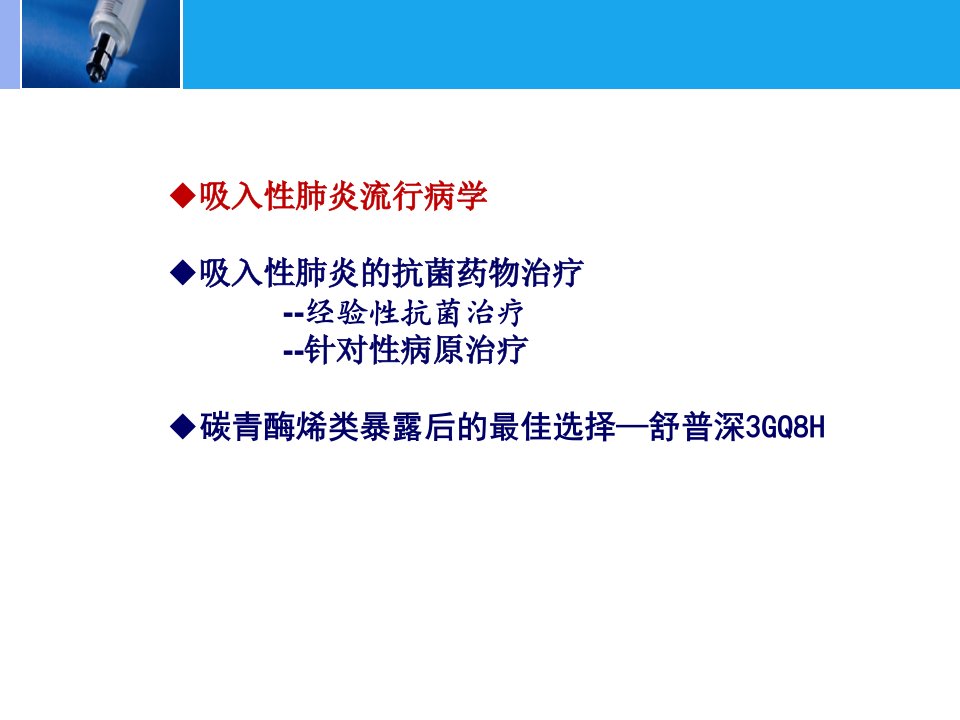 ◆吸入性肺炎流行病学

◆吸入性肺炎的抗菌药物治疗
--经验性抗菌治疗
--针对性病原治疗

◆碳青酶烯类暴露后的最佳选择—舒普深3GQ8H